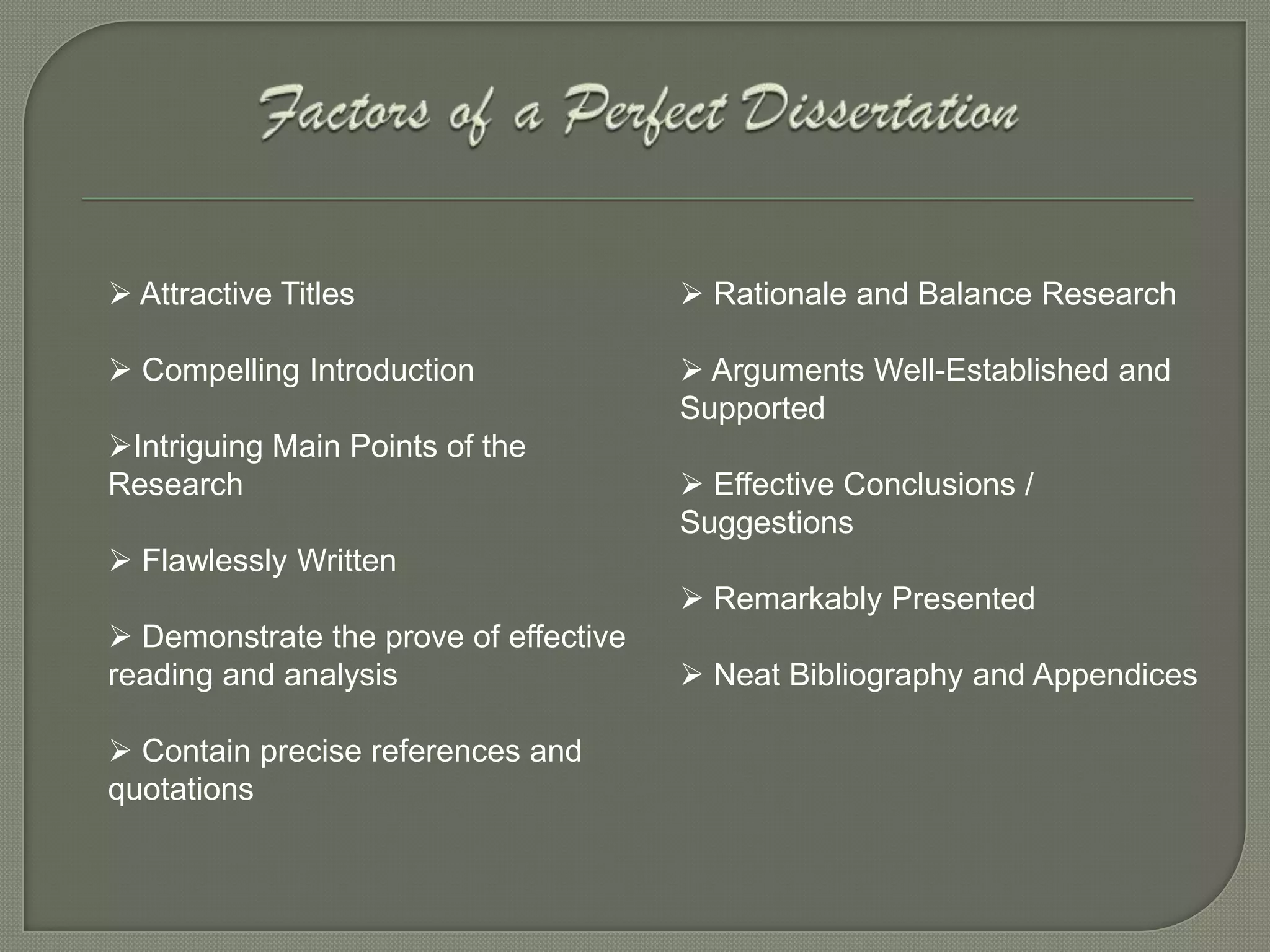 Factors of a Perfect Dissertation

➢ Attractive Titles

➢ Compelling Introduction

➢Intriguing Main Points of the Research

➢ Flawlessly Written

➢ Demonstrate the prove of effective reading and analysis

➢ Contain precise references and quotations

➢ Rationale and Balance Research

➢ Arguments Well-Established and Supported

➢ Effective Conclusions / Suggestions

➢ Remarkably Presented

➢ Neat Bibliography and Appendices